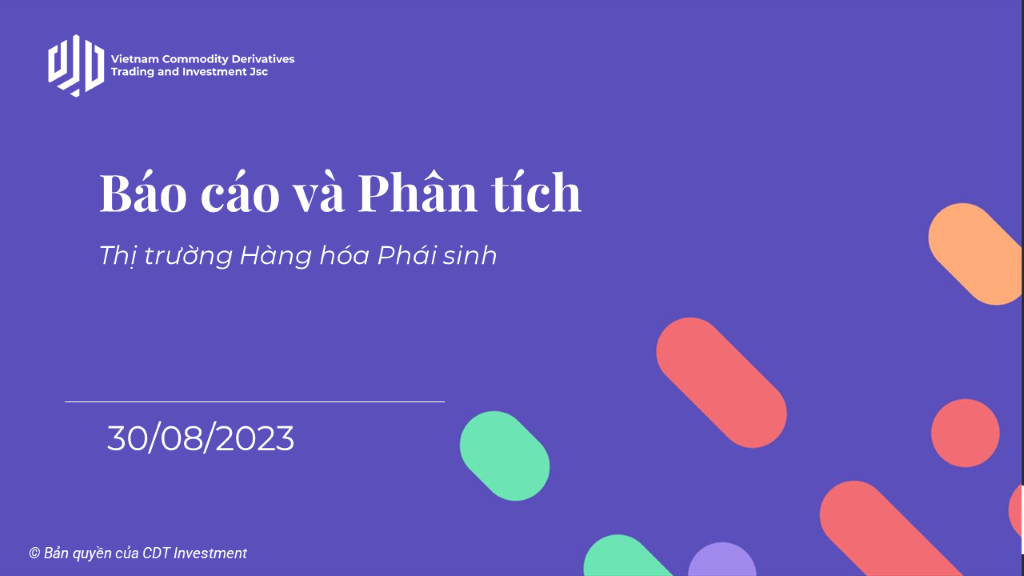 Vietnam Commodity Derivatives Trading and Investment Jsc

Báo cáo và Phân tích

Thị trường Hàng hóa Phái sinh

30/08/2023

© Bản quyền của CDT Investment